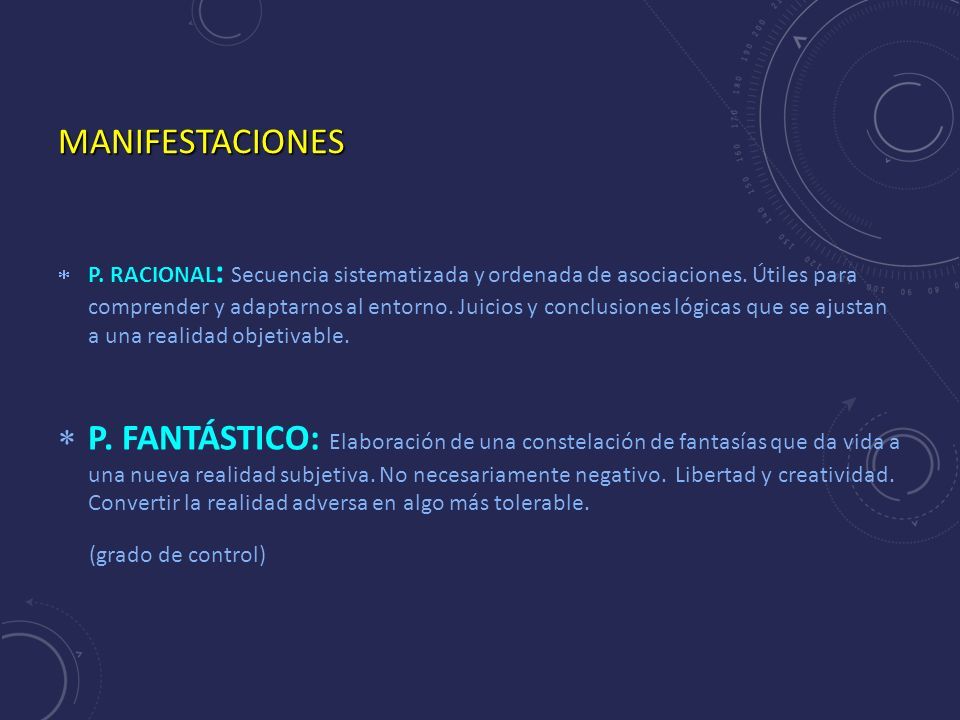 MANIFESTACIONES

* P. RACIONAL: Secuencia sistematizada y ordenada de asociaciones. Útiles para comprender y adaptarnos al entorno. Juicios y conclusiones lógicas que se ajustan a una realidad objetivable.

* P. FANTÁSTICO: Elaboración de una constelación de fantasías que da vida a una nueva realidad subjetiva. No necesariamente negativo. Libertad y creatividad. Convertir la realidad adversa en algo más tolerable.

(grado de control)